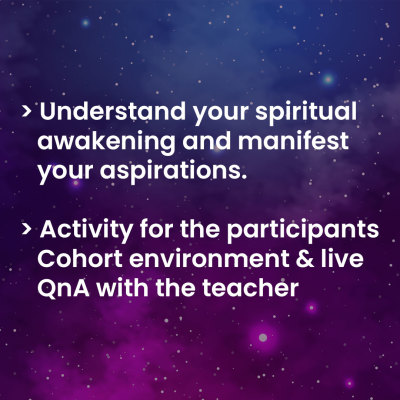 > Understand your spiritual awakening and manifest your aspirations.

> Activity for the participants Cohort environment & live QnA with the teacher